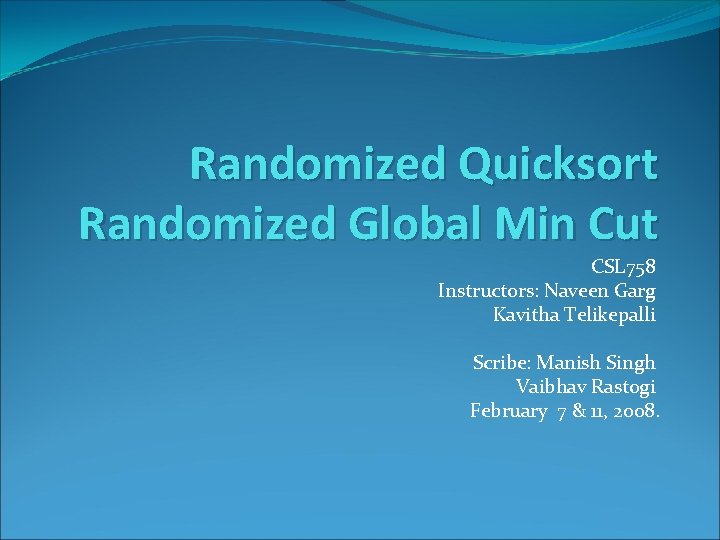 Randomized Quicksort
Randomized Global Min Cut

CSL758
Instructors: Naveen Garg
Kavitha Telikepalli

Scribe: Manish Singh
Vaibhav Rastogi
February 7 & 11, 2008.